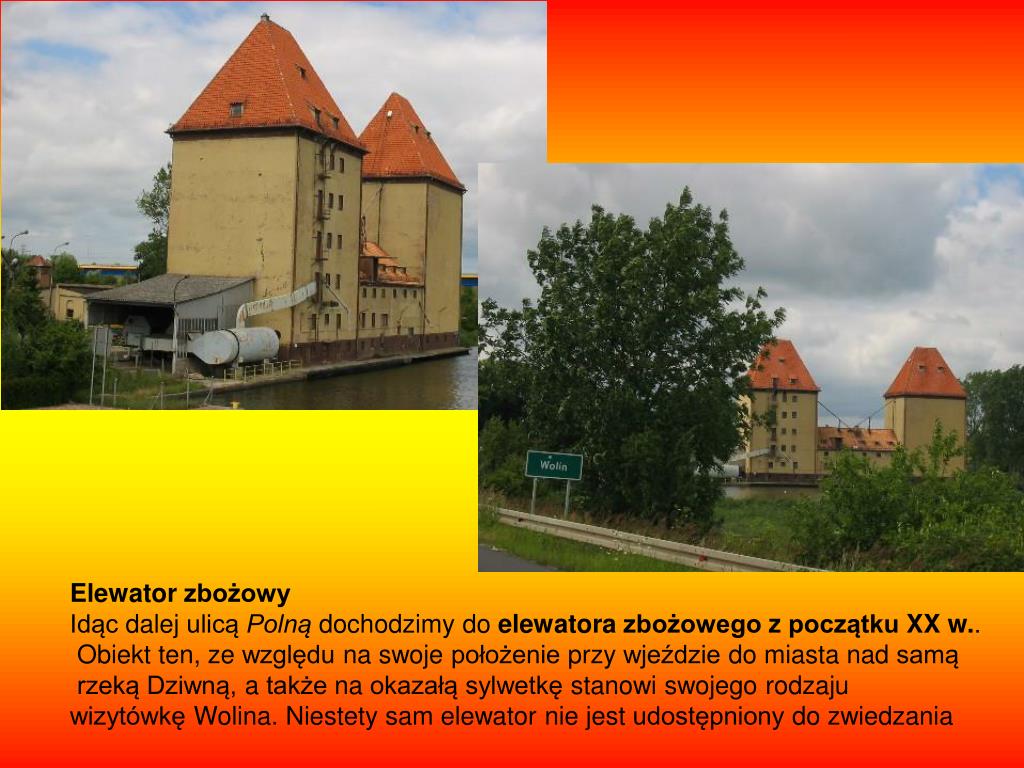 Wolin

Elewator zbożowy
Idąc dalej ulicą Polną dochodzimy do elewatora zbożowego z początku XX w.. Obiekt ten, ze względu na swoje położenie przy wjeździe do miasta nad samą rzeką Dziwną, a także na okazałą sylwetkę stanowi swojego rodzaju wizytówkę Wolina. Niestety sam elewator nie jest udostępniony do zwiedzania